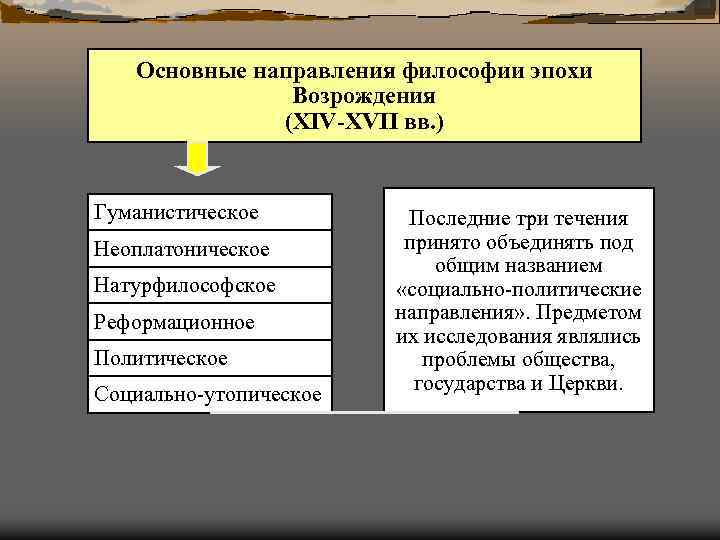 Основные направления философии эпохи Возрождения
(XIV-XVII вв.)

Гуманистическое
Неоплатоническое
Натурфилософское
Реформационное
Политическое
Социально-утопическое

Последние три течения принято объединять под общим названием «социально-политические направления». Предметом их исследования являлись проблемы общества, государства и Церкви.